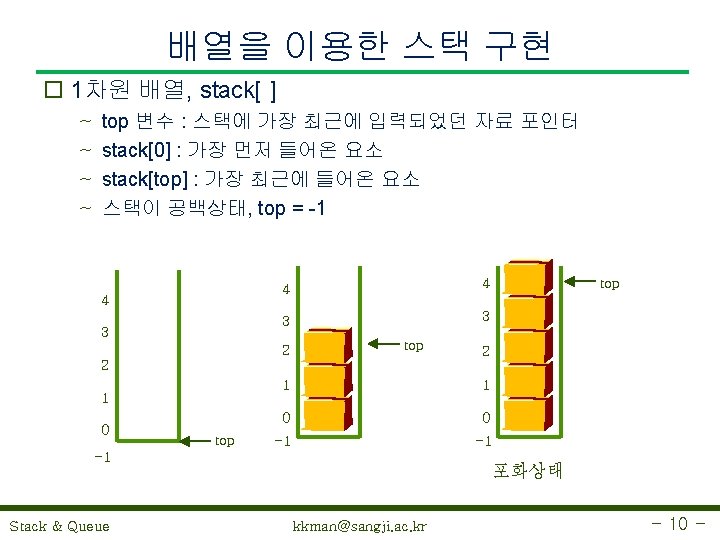 배열을 이용한 스택 구현

□ 1차원 배열, stack[ ]

~ top 변수 : 스택에 가장 최근에 입력되었던 자료 포인터
~ stack[0] : 가장 먼저 들어온 요소
~ stack[top] : 가장 최근에 들어온 요소
~ 스택이 공백상태, top = -1

4
3
2
1
0
-1
top

4
3
2
1
0
-1
top

4
3
2
1
0
-1
top
포화상태

Stack & Queue
kkman@sangji.ac.kr
- 10 -